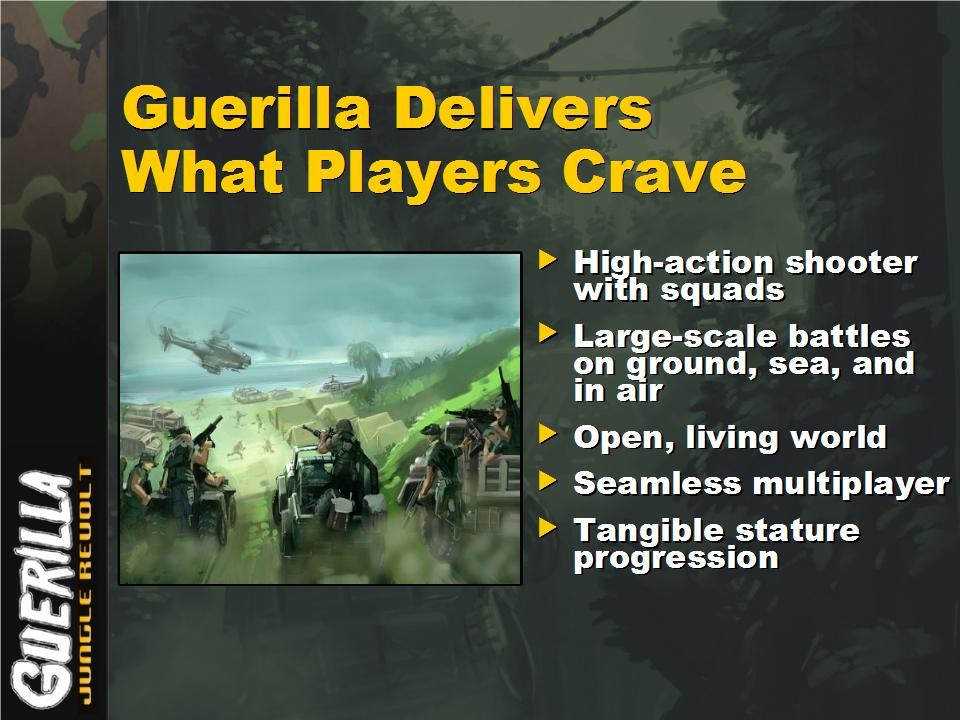 Guerilla Delivers What Players Crave

High-action shooter with squads

Large-scale battles on ground, sea, and in air

Open, living world

Seamless multiplayer

Tangible stature progression

GUERILLA
JUNGLE REVOLT